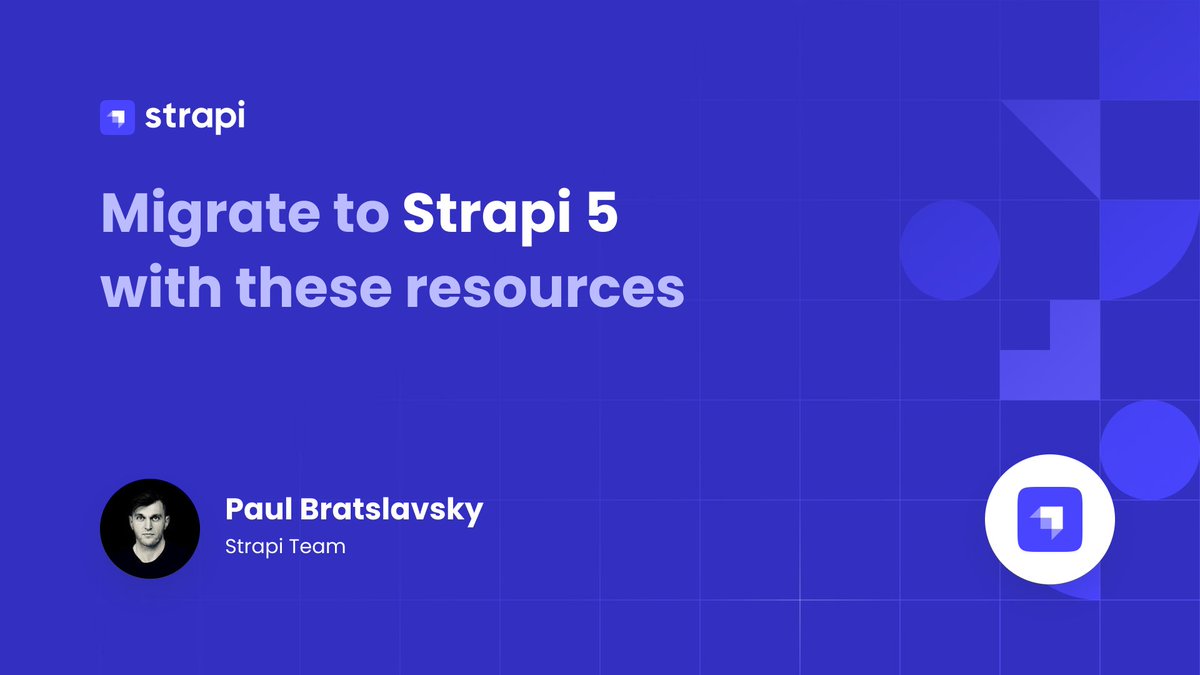 strapi

Migrate to Strapi 5 with these resources

Paul Bratslavsky
Strapi Team